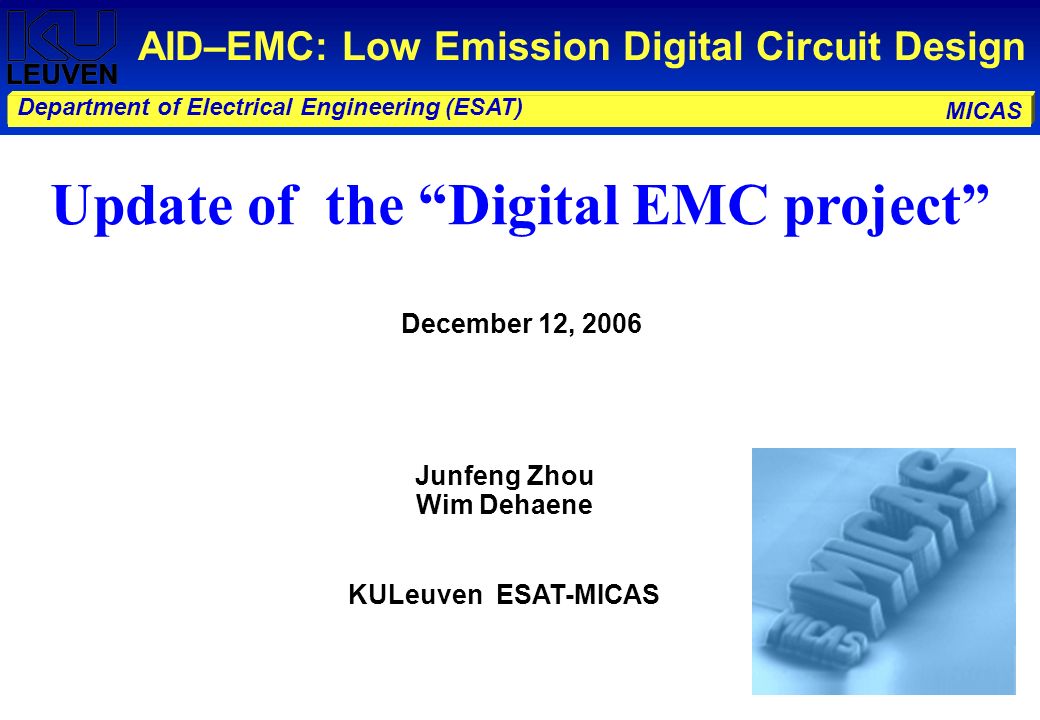 KU LEUVEN

AID–EMC: Low Emission Digital Circuit Design

Department of Electrical Engineering (ESAT)

MICAS

Update of the “Digital EMC project”

December 12, 2006

Junfeng Zhou
Wim Dehaene

KULeuven ESAT-MICAS

MICAS
MICAS